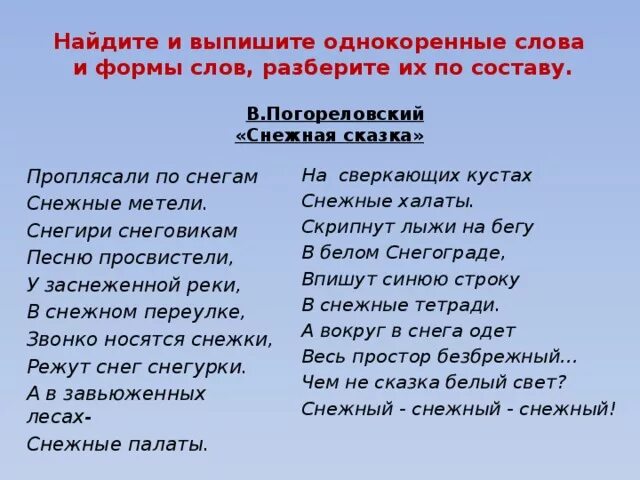 Найдите и выпишите однокоренные слова и формы слов, разберите их по составу.

В.Погореловский
«Снежная сказка»

Проплясали по снегам
Снежные метели.
Снегири снеговикам
Песню просвистели,
У заснеженной реки,
В снежном переулке,
Звонко носятся снежки,
Режут снег снегурки.
А в завьюженных лесах-
Снежные палаты.

На сверкающих кустах
Снежные халаты.
Скрипнут лыжи на бегу
В белом Снегограде,
Впишут синюю строку
В снежные тетради.
А вокруг в снега одет
Весь простор безбрежный...
Чем не сказка белый свет?
Снежный - снежный - снежный!